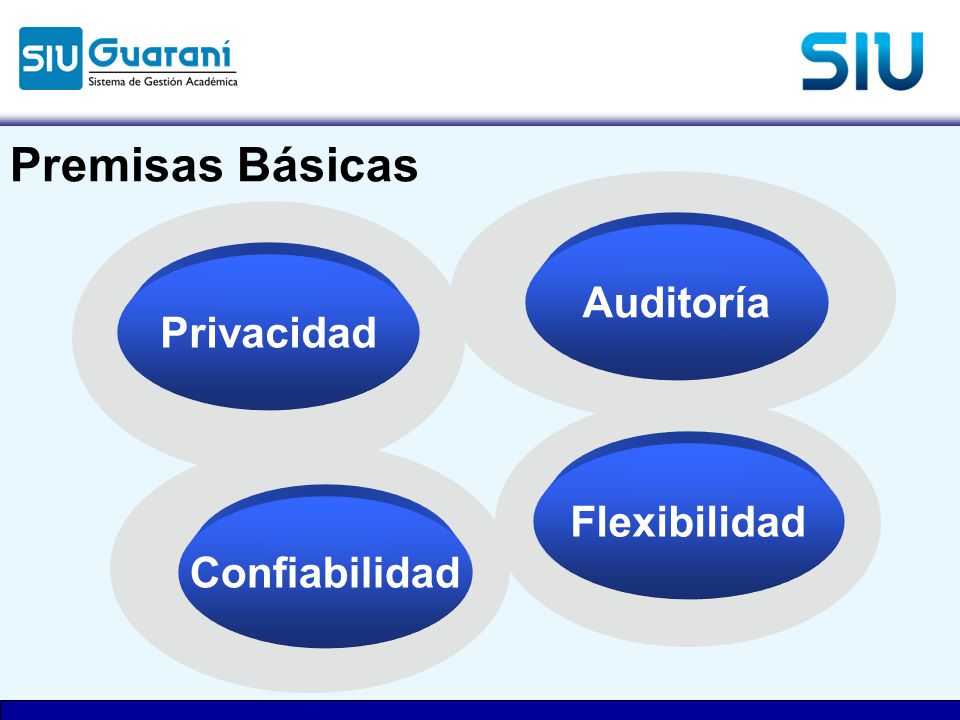 SIU Guaraní
Sistema de Gestión Académica

SIU

Premisas Básicas

Privacidad

Auditoría

Confiabilidad

Flexibilidad